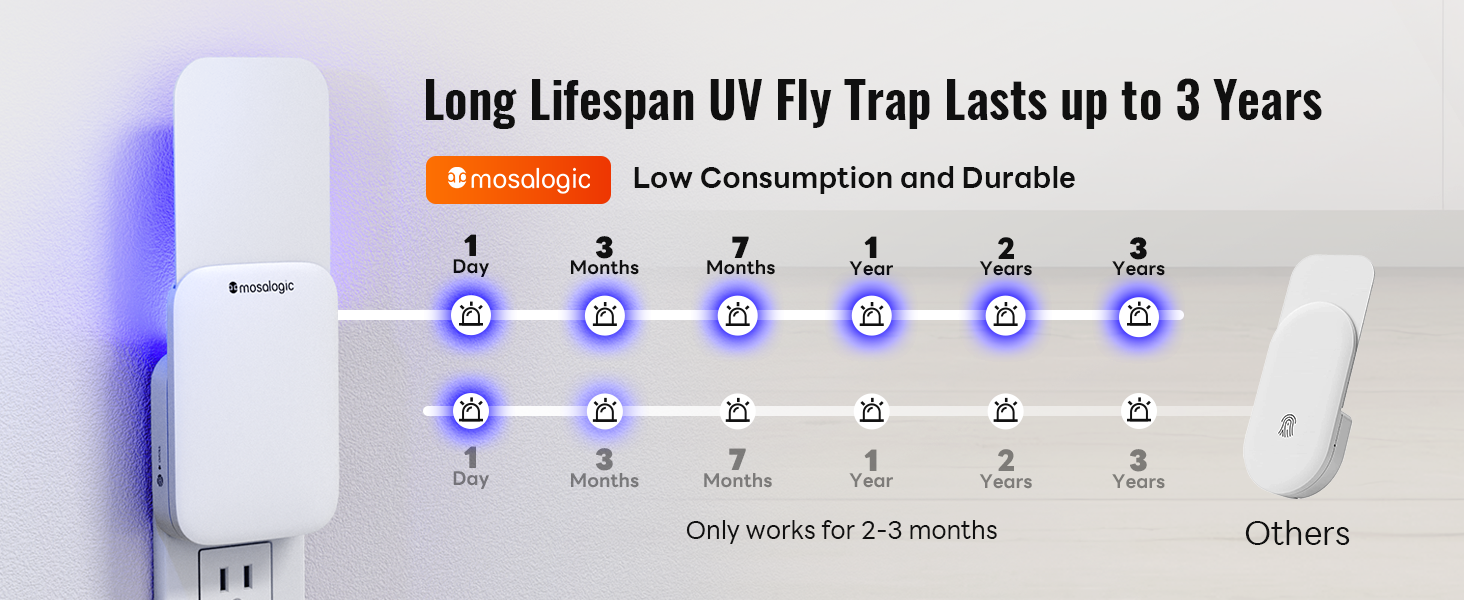 Long Lifespan UV Fly Trap Lasts up to 3 Years

mosalogic Low Consumption and Durable

mosalogic

1 Day
3 Months
7 Months
1 Year
2 Years
3 Years

1 Day
3 Months
7 Months
1 Year
2 Years
3 Years

Only works for 2-3 months

Others